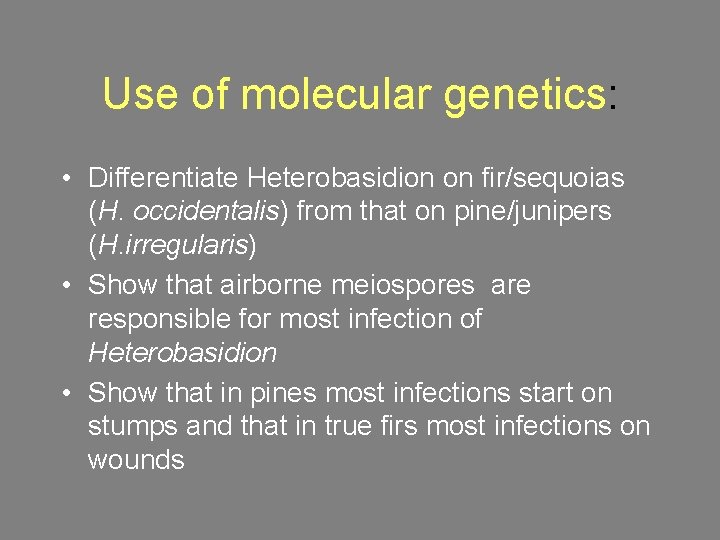 Use of molecular genetics:

• Differentiate Heterobasidion on fir/sequoias (H. occidentalis) from that on pine/junipers (H.irregularis)
• Show that airborne meiospores are responsible for most infection of Heterobasidion
• Show that in pines most infections start on stumps and that in true firs most infections on wounds